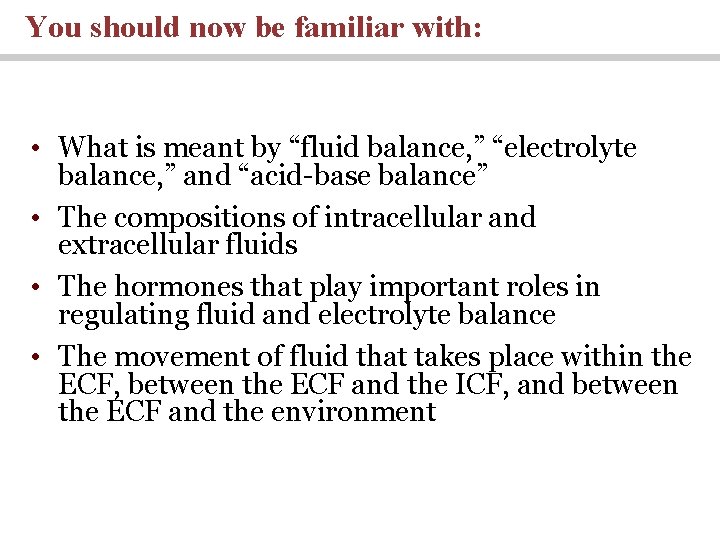 You should now be familiar with:

• What is meant by “fluid balance,” “electrolyte balance,” and “acid-base balance”

• The compositions of intracellular and extracellular fluids

• The hormones that play important roles in regulating fluid and electrolyte balance

• The movement of fluid that takes place within the ECF, between the ECF and the ICF, and between the ECF and the environment